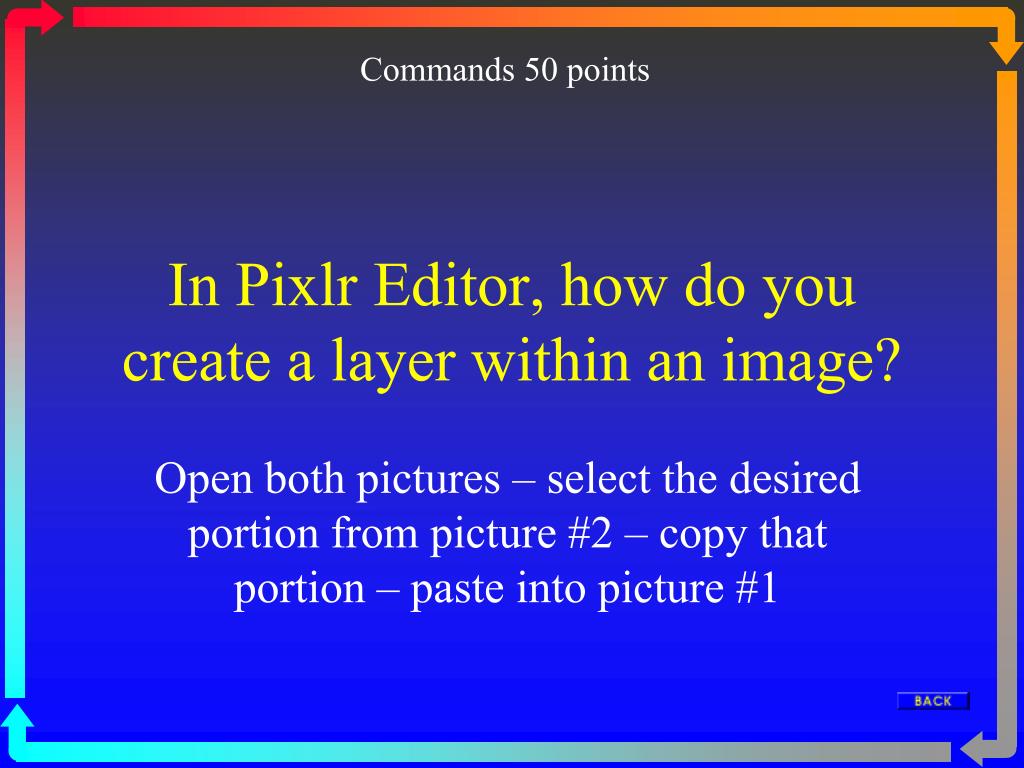 Commands 50 points

In Pixlr Editor, how do you create a layer within an image?

Open both pictures – select the desired portion from picture #2 – copy that portion – paste into picture #1

BACK